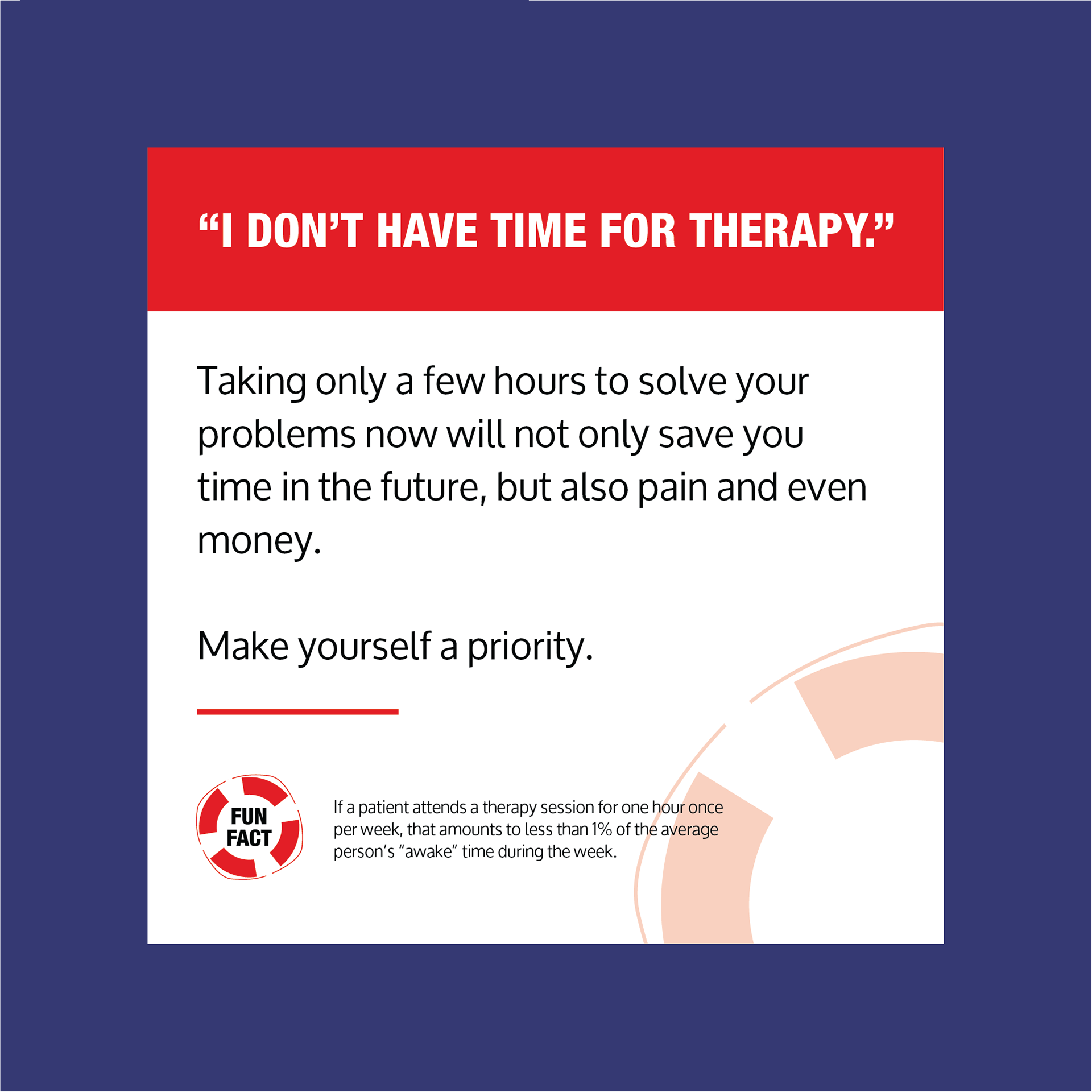 “I DON’T HAVE TIME FOR THERAPY.”

Taking only a few hours to solve your problems now will not only save you time in the future, but also pain and even money.

Make yourself a priority.

FUN FACT

If a patient attends a therapy session for one hour once per week, that amounts to less than 1% of the average person’s “awake” time during the week.